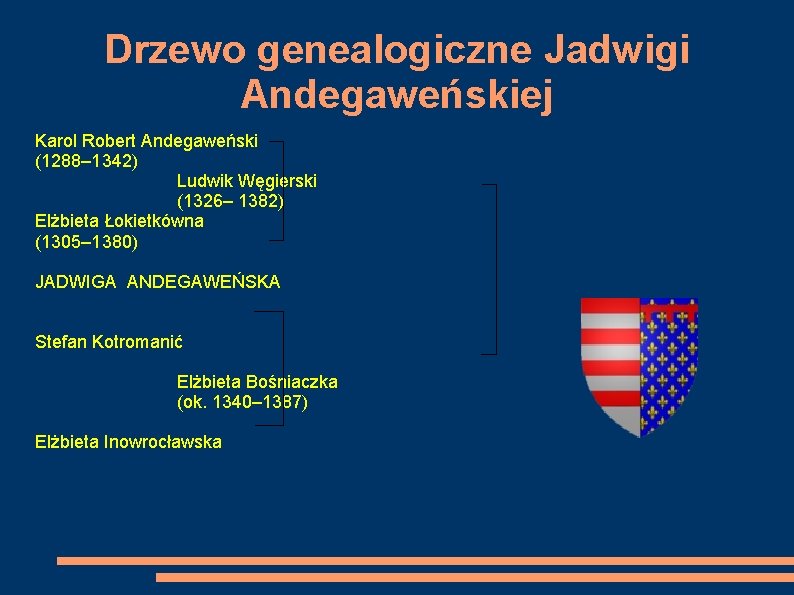 Drzewo genealogiczne Jadwigi Andegaweńskiej

Karol Robert Andegaweński
(1288–1342)

Ludwik Węgierski
(1326– 1382)

Elżbieta Łokietkówna
(1305–1380)

JADWIGA ANDEGAWEŃSKA

Stefan Kotromanić

Elżbieta Bośniaczka
(ok. 1340–1387)

Elżbieta Inowrocławska